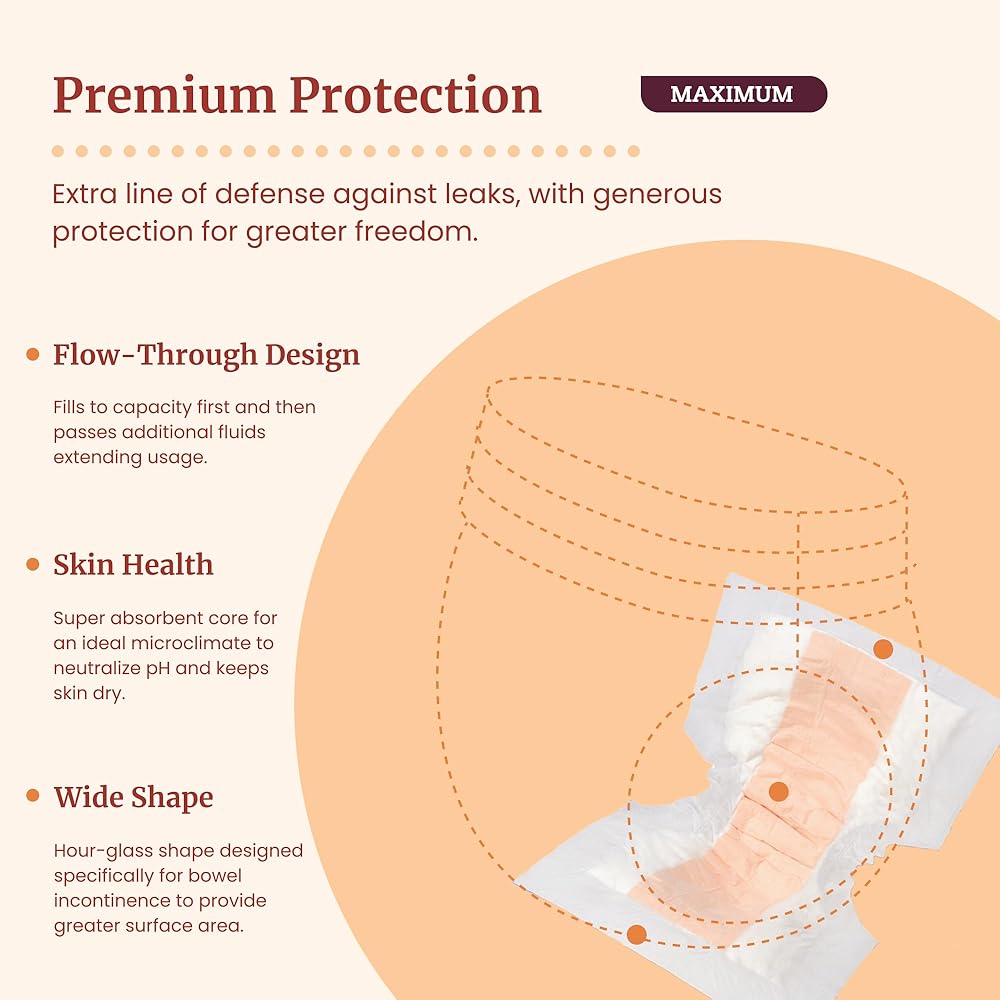 Premium Protection

MAXIMUM

Extra line of defense against leaks, with generous protection for greater freedom.

Flow-Through Design

Fills to capacity first and then passes additional fluids extending usage.

Skin Health

Super absorbent core for an ideal microclimate to neutralize pH and keeps skin dry.

Wide Shape

Hour-glass shape designed specifically for bowel incontinence to provide greater surface area.